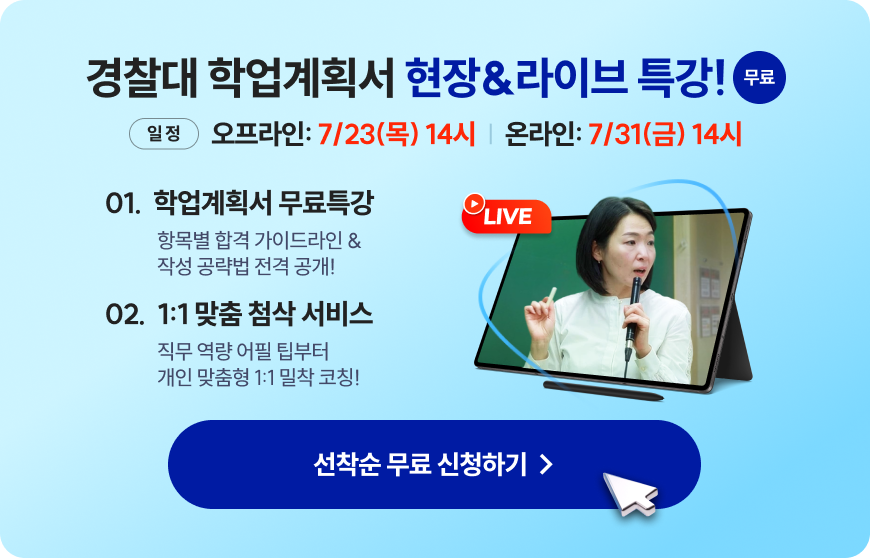 경찰대 학업계획서 현장&라이브 특강! 무료

일정 오프라인: 7/23(목) 14시 | 온라인: 7/31(금) 14시

01. 학업계획서 무료특강

항목별 합격 가이드라인 & 작성 공략법 전격 공개!

02. 1:1 맞춤 첨삭 서비스

직무 역량 어필 팁부터 개인 맞춤형 1:1 밀착 코칭!

LIVE

선착순 무료 신청하기 >